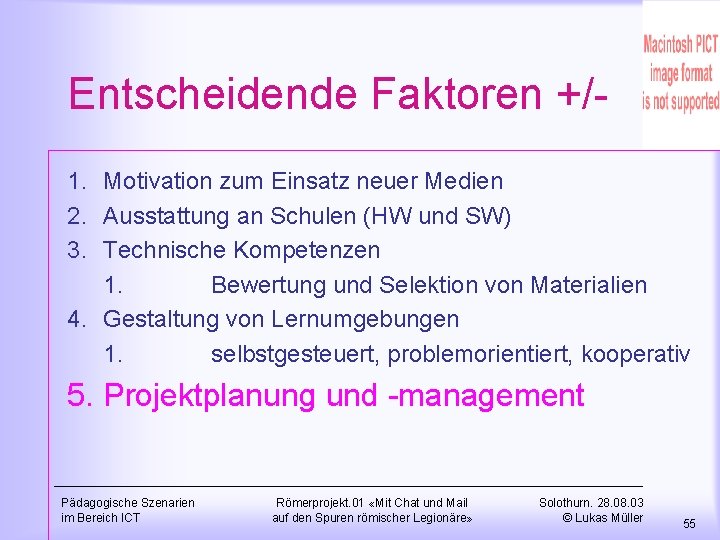 Macintosh PICT image format is not supported

Entscheidende Faktoren +/-

1. Motivation zum Einsatz neuer Medien
2. Ausstattung an Schulen (HW und SW)
3. Technische Kompetenzen
   1. Bewertung und Selektion von Materialien
4. Gestaltung von Lernumgebungen
   1. selbstgesteuert, problemorientiert, kooperativ

5. Projektplanung und -management

Pädagogische Szenarien im Bereich ICT

Römerprojekt.01 «Mit Chat und Mail auf den Spuren römischer Legionäre»

Solothurn. 28.08.03 © Lukas Müller

55